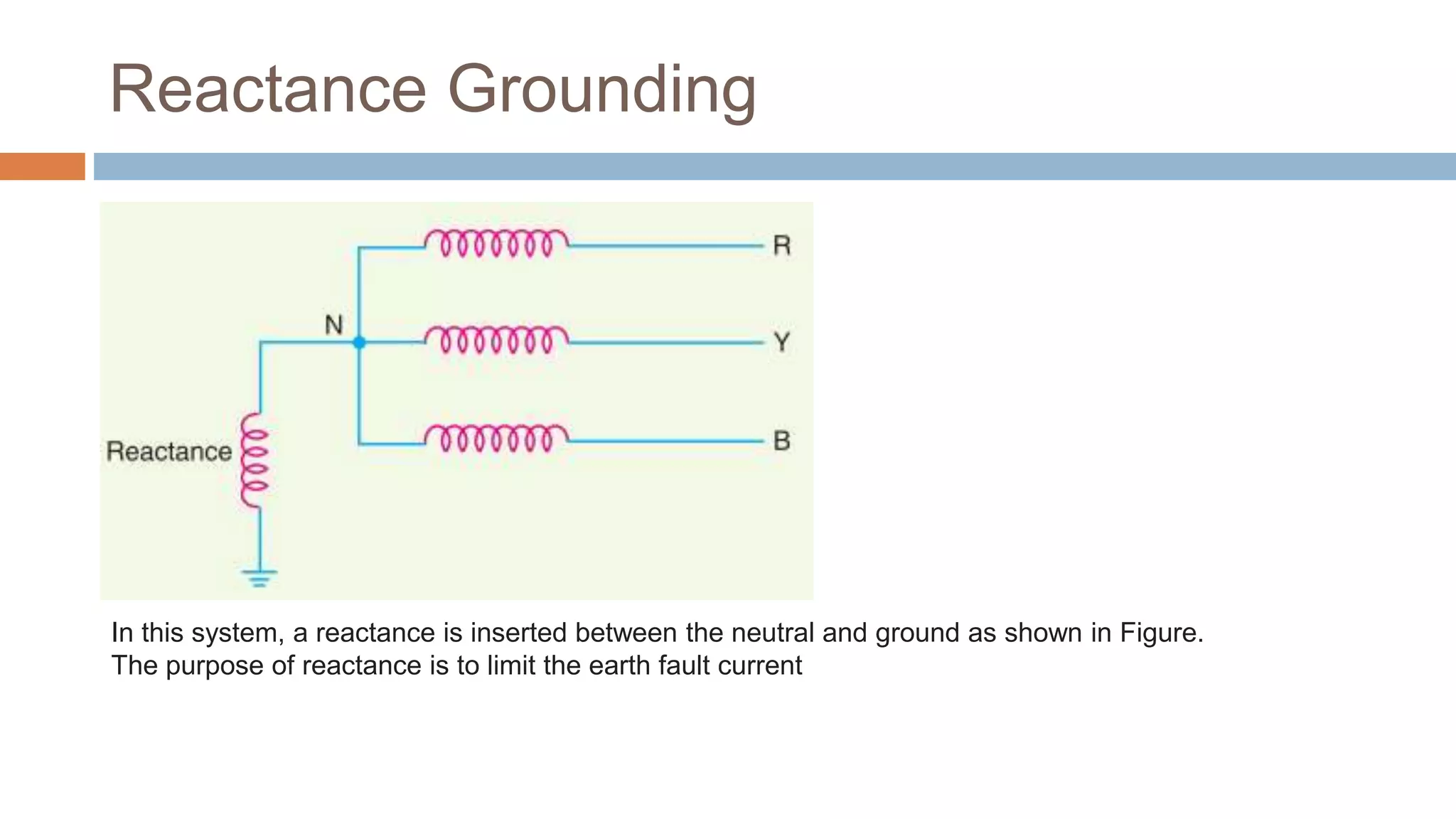 Reactance Grounding

R
N
Y
Reactance
B

In this system, a reactance is inserted between the neutral and ground as shown in Figure. The purpose of reactance is to limit the earth fault current